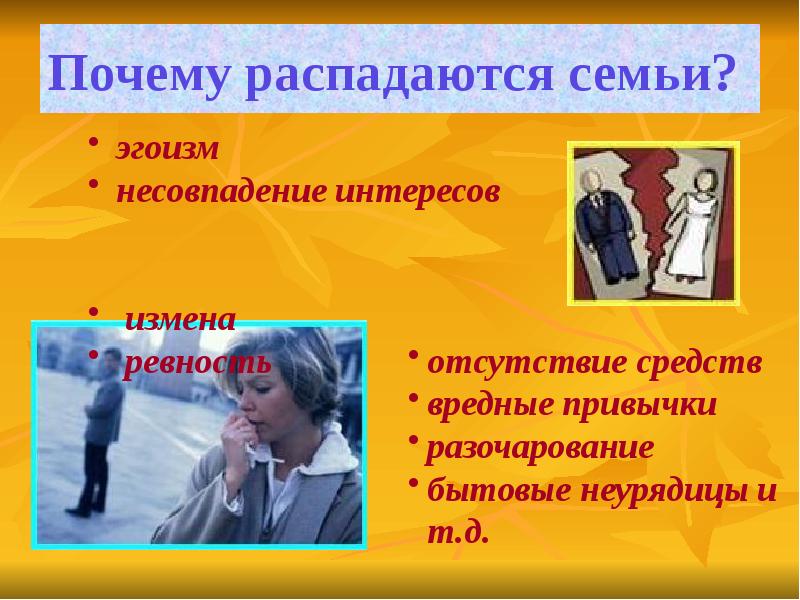 Почему распадаются семьи?

• эгоизм
• несовпадение интересов

• измена
• ревность

• отсутствие средств
• вредные привычки
• разочарование
• бытовые неурядицы и т.д.